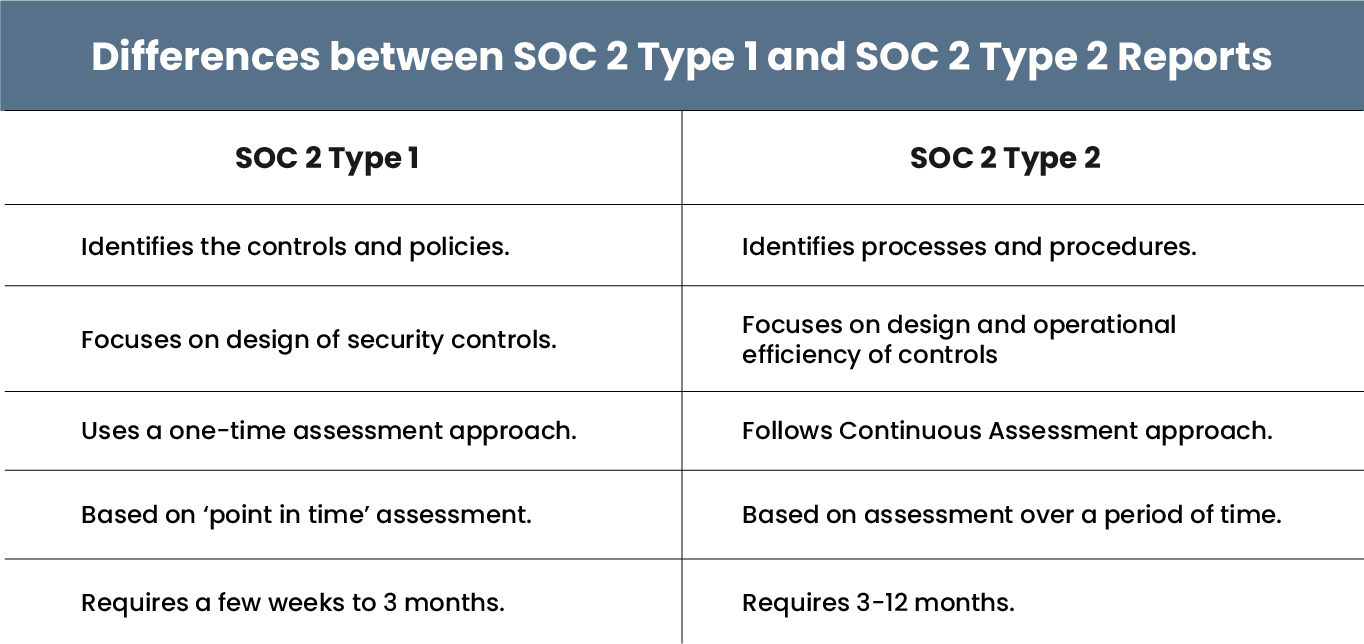 Differences between SOC 2 Type 1 and SOC 2 Type 2 Reports

| SOC 2 Type 1 | SOC 2 Type 2 |
|---|---|
| Identifies the controls and policies. | Identifies processes and procedures. |
| Focuses on design of security controls. | Focuses on design and operational efficiency of controls |
| Uses a one-time assessment approach. | Follows Continuous Assessment approach. |
| Based on ‘point in time’ assessment. | Based on assessment over a period of time. |
| Requires a few weeks to 3 months. | Requires 3-12 months. |